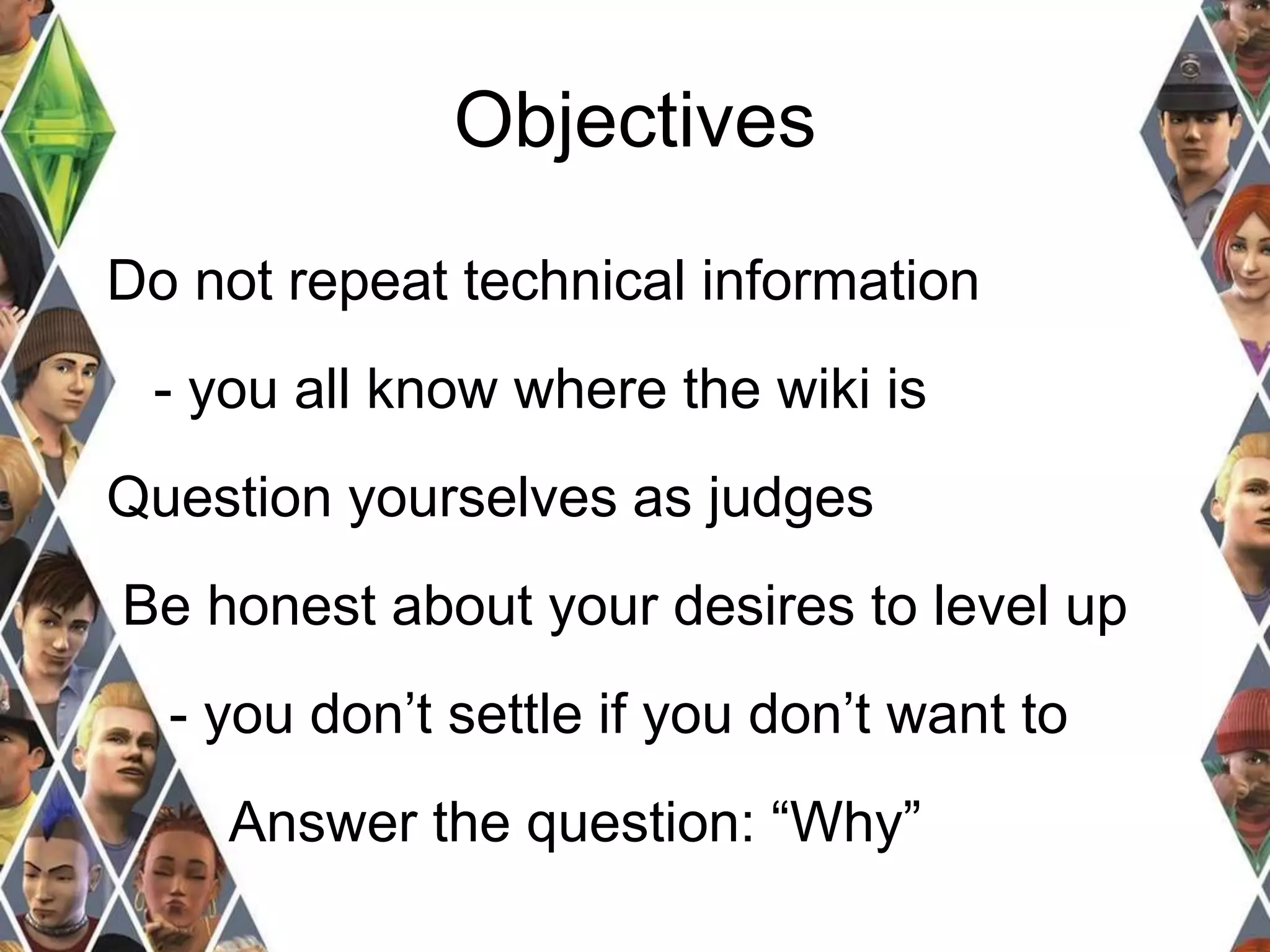 Objectives

Do not repeat technical information

- you all know where the wiki is

Question yourselves as judges

Be honest about your desires to level up

- you don’t settle if you don’t want to

Answer the question: “Why”